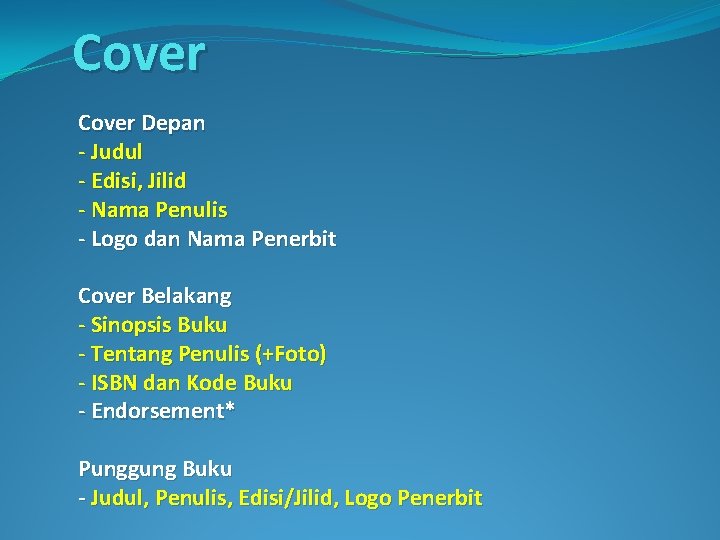 Cover

Cover Depan
- Judul
- Edisi, Jilid
- Nama Penulis
- Logo dan Nama Penerbit

Cover Belakang
- Sinopsis Buku
- Tentang Penulis (+Foto)
- ISBN dan Kode Buku
- Endorsement*

Punggung Buku
- Judul, Penulis, Edisi/Jilid, Logo Penerbit